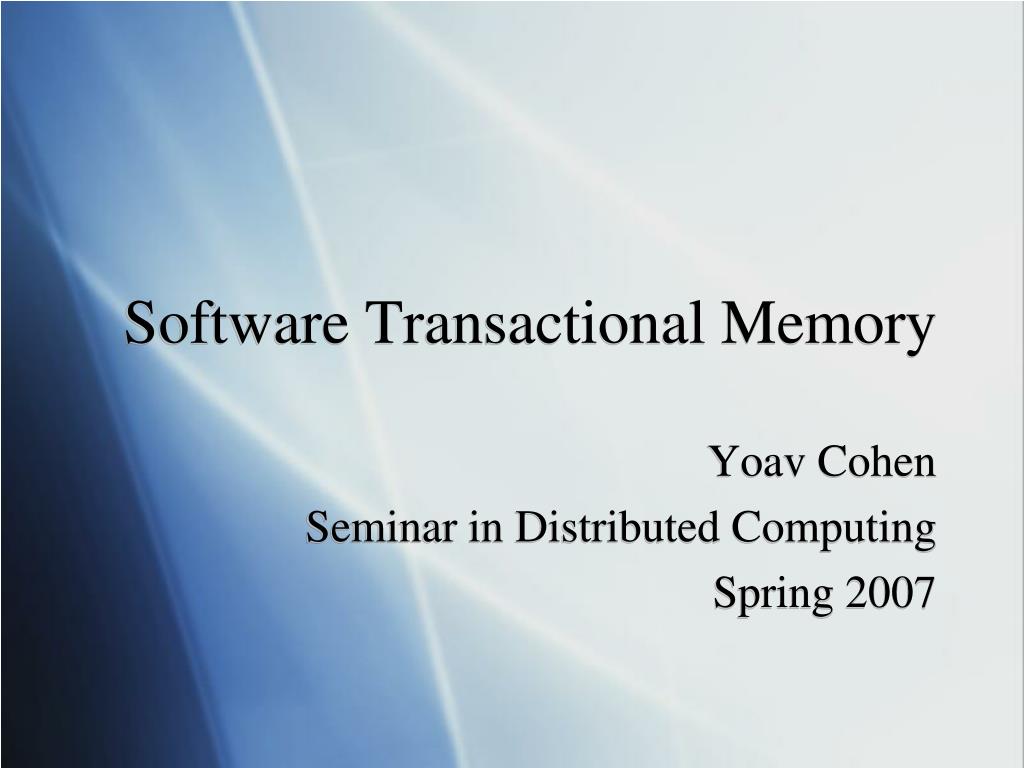 Software Transactional Memory

Yoav Cohen
Seminar in Distributed Computing
Spring 2007